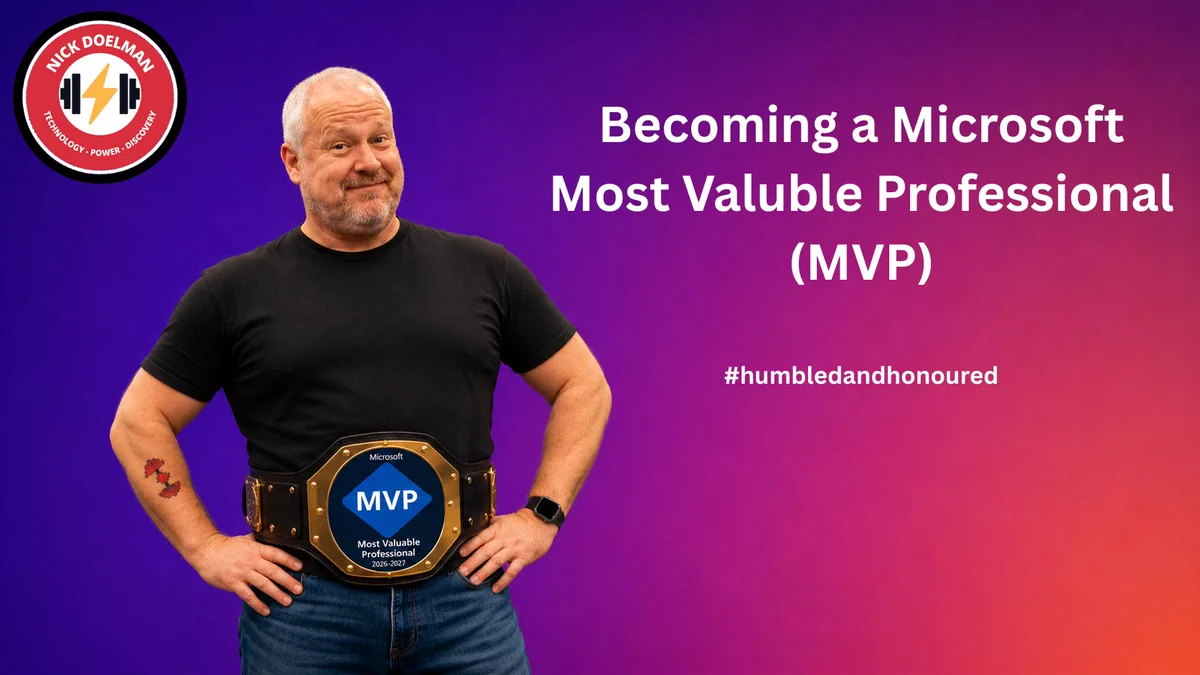 NICK DOELMAN
TECHNOLOGY · POWER · DISCOVERY

Becoming a Microsoft Most Valuble Professional (MVP)

#humbledandhonoured

Microsoft
MVP
Most Valuable Professional
2026-2027